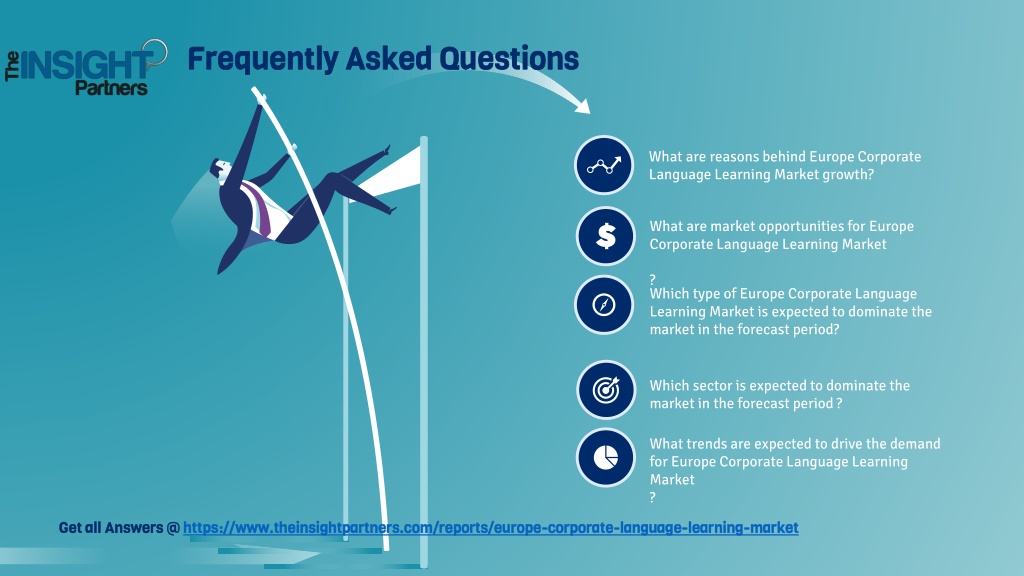 The INSIGHT Partners

Frequently Asked Questions

What are reasons behind Europe Corporate Language Learning Market growth?

What are market opportunities for Europe Corporate Language Learning Market

?

Which type of Europe Corporate Language Learning Market is expected to dominate the market in the forecast period?

Which sector is expected to dominate the market in the forecast period ?

What trends are expected to drive the demand for Europe Corporate Language Learning Market

?

Get all Answers @ https://www.theinsightpartners.com/reports/europe-corporate-language-learning-market